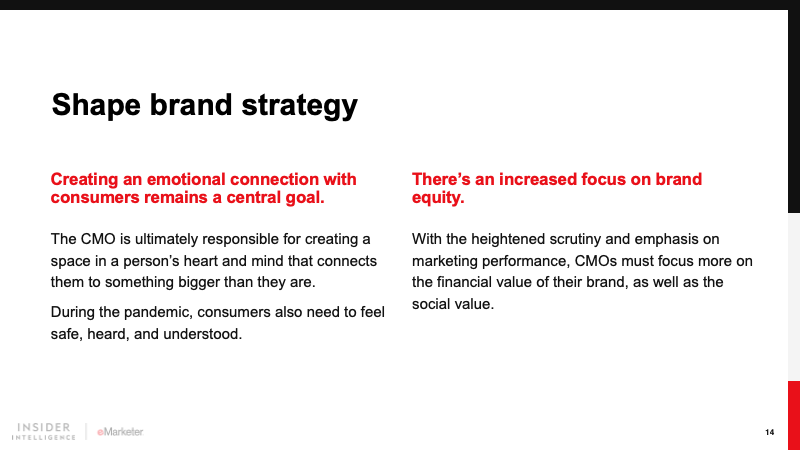 Shape brand strategy

Creating an emotional connection with consumers remains a central goal.

The CMO is ultimately responsible for creating a space in a person's heart and mind that connects them to something bigger than they are.

During the pandemic, consumers also need to feel safe, heard, and understood.

There's an increased focus on brand equity.

With the heightened scrutiny and emphasis on marketing performance, CMOs must focus more on the financial value of their brand, as well as the social value.

INSIDER INTELLIGENCE | eMarketer

14